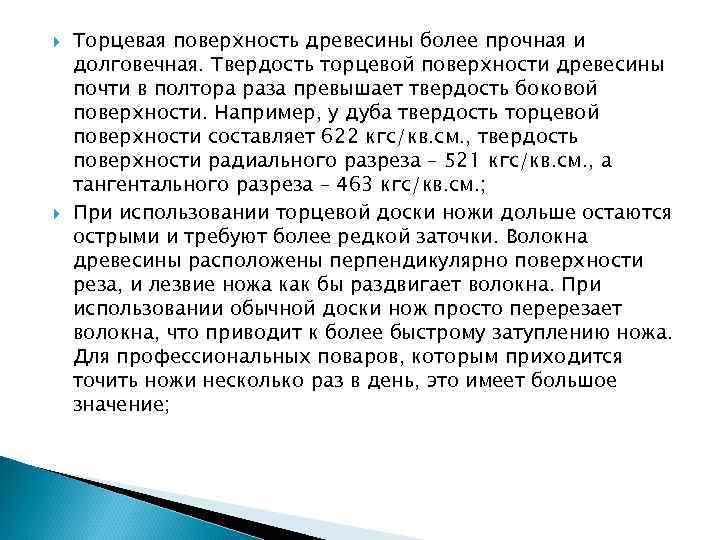 Торцевая поверхность древесины более прочная и долговечная. Твердость торцевой поверхности древесины почти в полтора раза превышает твердость боковой поверхности. Например, у дуба твердость торцевой поверхности составляет 622 кгс/кв.см., твердость поверхности радиального разреза – 521 кгс/кв.см., а тангентального разреза – 463 кгс/кв.см.;

При использовании торцевой доски ножи дольше остаются острыми и требуют более редкой заточки. Волокна древесины расположены перпендикулярно поверхности реза, и лезвие ножа как бы раздвигает волокна. При использовании обычной доски нож просто перерезает волокна, что приводит к более быстрому затуплению ножа. Для профессиональных поваров, которым приходится точить ножи несколько раз в день, это имеет большое значение;